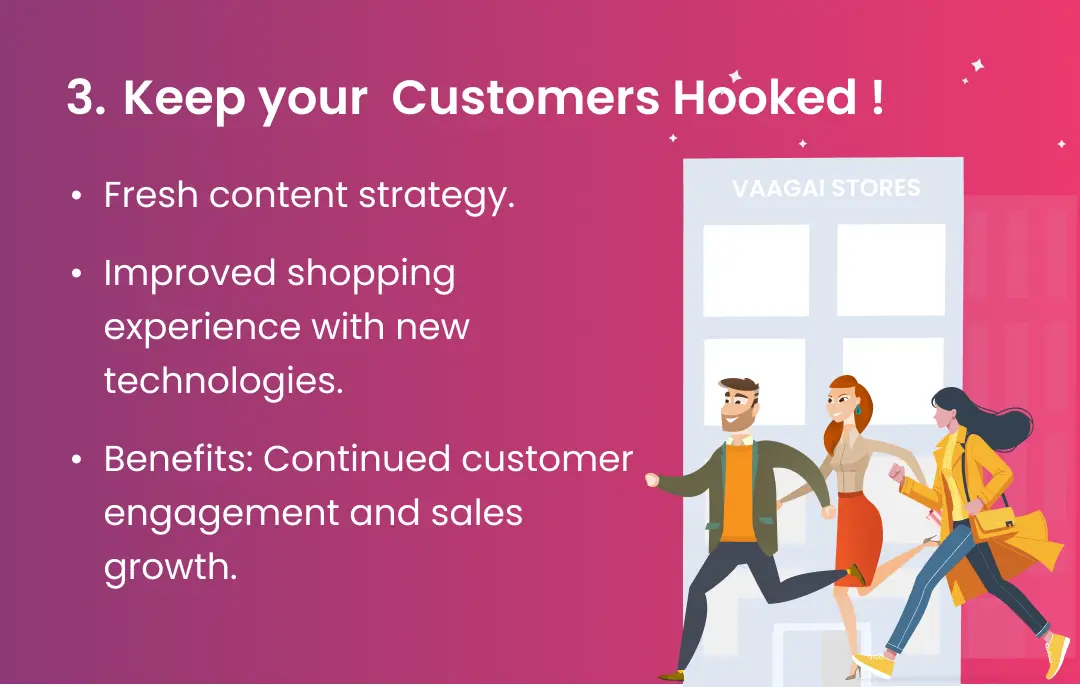 3. Keep your  Customers Hooked !

• Fresh content strategy.

• Improved shopping experience with new technologies.

• Benefits: Continued customer engagement and sales growth.

VAAGAI STORES